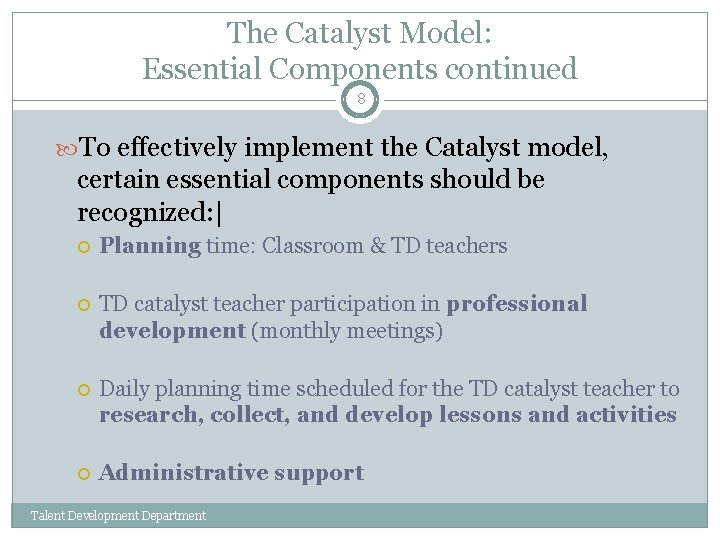 The Catalyst Model:
Essential Components continued

8

To effectively implement the Catalyst model, certain essential components should be recognized:|

Planning time: Classroom & TD teachers

TD catalyst teacher participation in professional development (monthly meetings)

Daily planning time scheduled for the TD catalyst teacher to research, collect, and develop lessons and activities

Administrative support

Talent Development Department